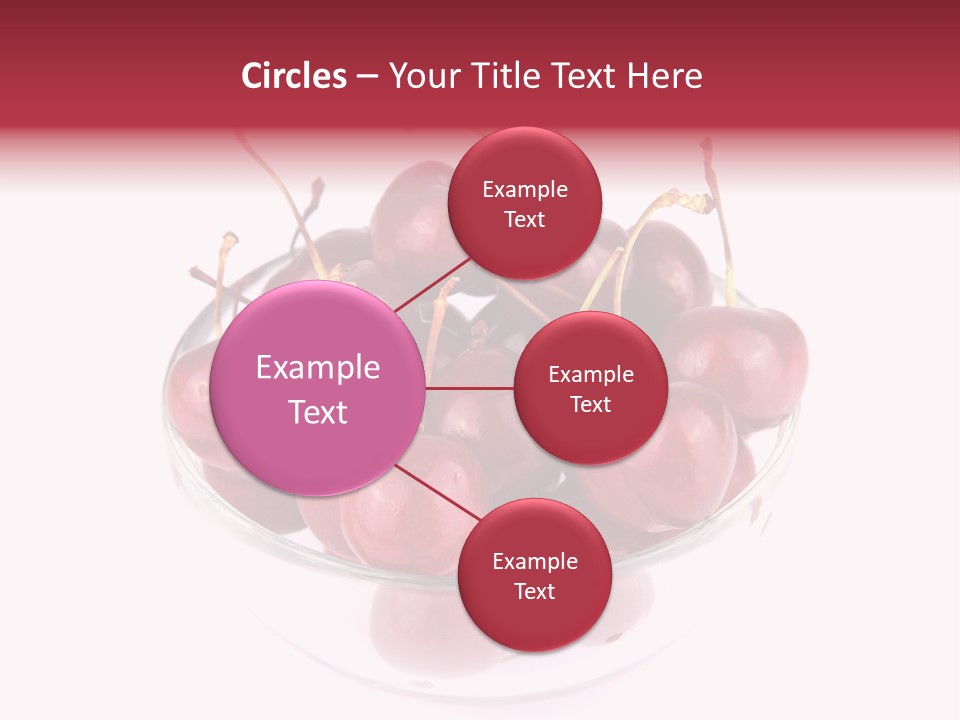 Circles – Your Title Text Here

Example Text

Example Text

Example Text

Example Text